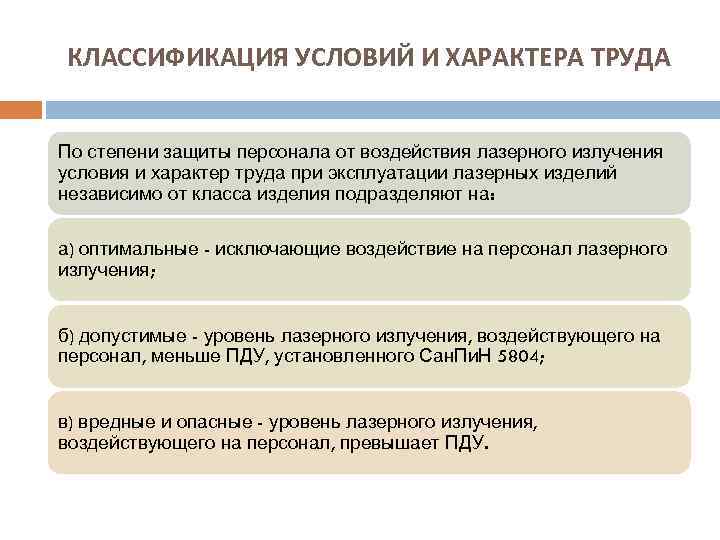 КЛАССИФИКАЦИЯ УСЛОВИЙ И ХАРАКТЕРА ТРУДА

По степени защиты персонала от воздействия лазерного излучения условия и характер труда при эксплуатации лазерных изделий независимо от класса изделия подразделяют на:

а) оптимальные - исключающие воздействие на персонал лазерного излучения;

б) допустимые - уровень лазерного излучения, воздействующего на персонал, меньше ПДУ, установленного СанПиН 5804;

в) вредные и опасные - уровень лазерного излучения, воздействующего на персонал, превышает ПДУ.